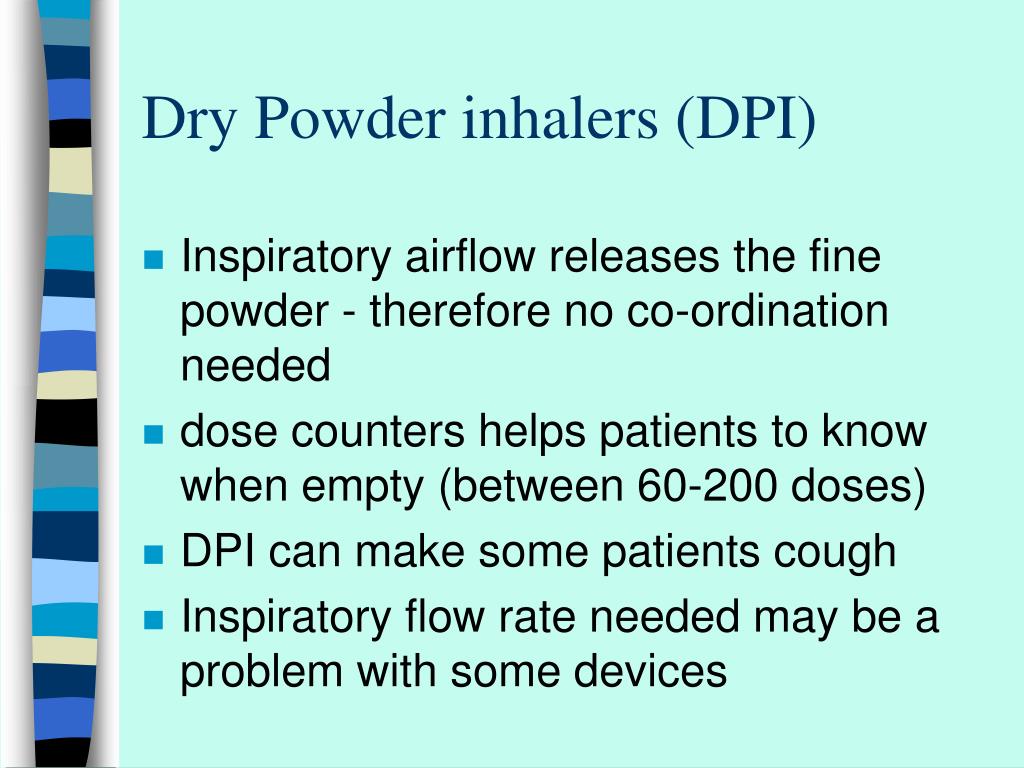 Dry Powder inhalers (DPI)

- Inspiratory airflow releases the fine powder - therefore no co-ordination needed
- dose counters helps patients to know when empty (between 60-200 doses)
- DPI can make some patients cough
- Inspiratory flow rate needed may be a problem with some devices